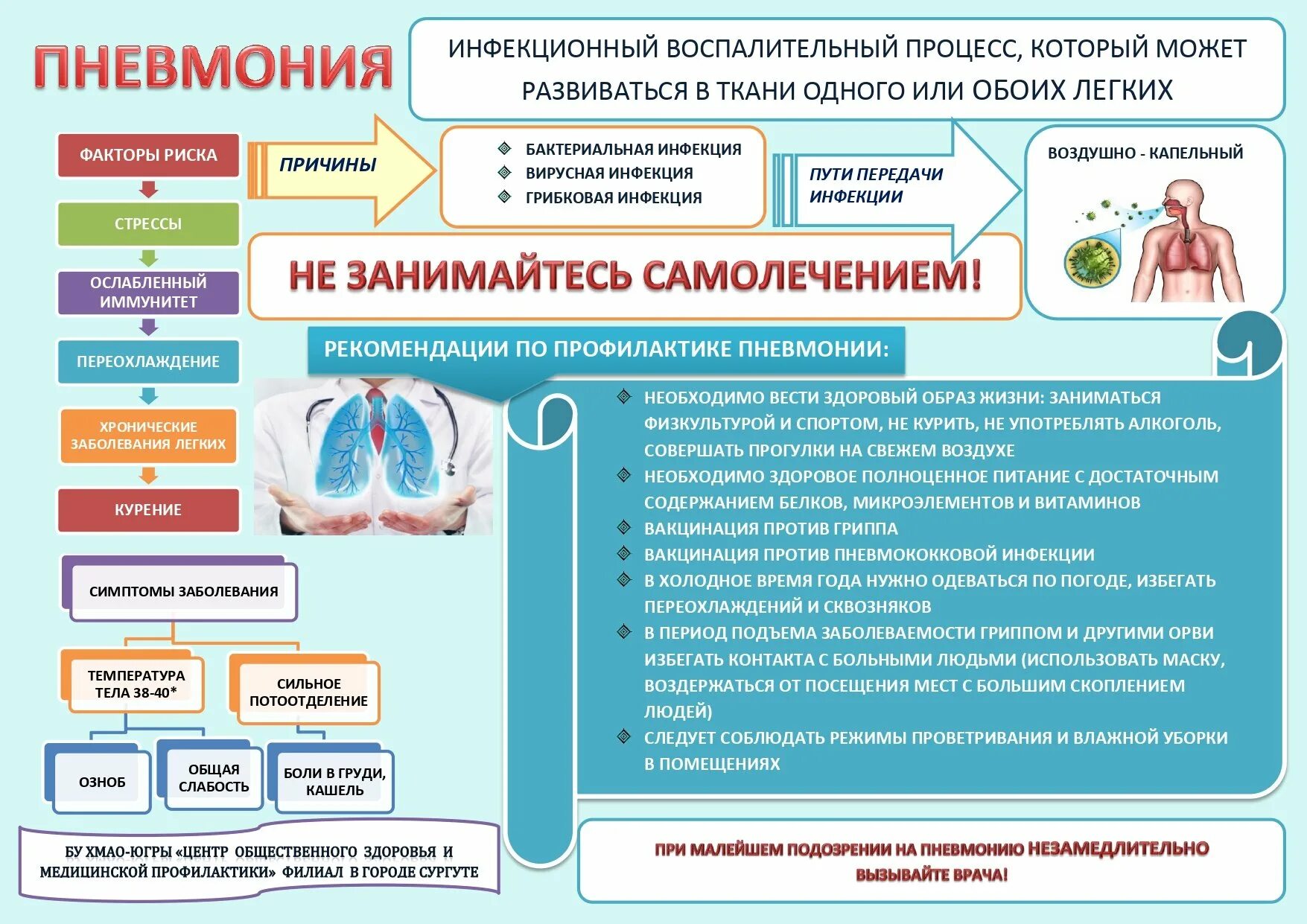 ПНЕВМОНИЯ

ИНФЕКЦИОННЫЙ ВОСПАЛИТЕЛЬНЫЙ ПРОЦЕСС, КОТОРЫЙ МОЖЕТ РАЗВИВАТЬСЯ В ТКАНИ ОДНОГО ИЛИ ОБОИХ ЛЕГКИХ

ФАКТОРЫ РИСКА

СТРЕССЫ

ОСЛАБЛЕННЫЙ ИММУНИТЕТ

ПЕРЕОХЛАЖДЕНИЕ

ХРОНИЧЕСКИЕ ЗАБОЛЕВАНИЯ ЛЕГКИХ

КУРЕНИЕ

ПРИЧИНЫ

БАКТЕРИАЛЬНАЯ ИНФЕКЦИЯ
ВИРУСНАЯ ИНФЕКЦИЯ
ГРИБКОВАЯ ИНФЕКЦИЯ

ПУТИ ПЕРЕДАЧИ ИНФЕКЦИИ

ВОЗДУШНО - КАПЕЛЬНЫЙ

НЕ ЗАНИМАЙТЕСЬ САМОЛЕЧЕНИЕМ!

РЕКОМЕНДАЦИИ ПО ПРОФИЛАКТИКЕ ПНЕВМОНИИ:

НЕОБХОДИМО ВЕСТИ ЗДОРОВЫЙ ОБРАЗ ЖИЗНИ: ЗАНИМАТЬСЯ ФИЗКУЛЬТУРОЙ И СПОРТОМ, НЕ КУРИТЬ, НЕ УПОТРЕБЛЯТЬ АЛКОГОЛЬ, СОВЕРШАТЬ ПРОГУЛКИ НА СВЕЖЕМ ВОЗДУХЕ
НЕОБХОДИМО ЗДОРОВОЕ ПОЛНОЦЕННОЕ ПИТАНИЕ С ДОСТАТОЧНЫМ СОДЕРЖАНИЕМ БЕЛКОВ, МИКРОЭЛЕМЕНТОВ И ВИТАМИНОВ
ВАКЦИНАЦИЯ ПРОТИВ ГРИППА
ВАКЦИНАЦИЯ ПРОТИВ ПНЕВМОКОККОВОЙ ИНФЕКЦИИ
В ХОЛОДНОЕ ВРЕМЯ ГОДА НУЖНО ОДЕВАТЬСЯ ПО ПОГОДЕ, ИЗБЕГАТЬ ПЕРЕОХЛАЖДЕНИЙ И СКВОЗНЯКОВ
В ПЕРИОД ПОДЪЕМА ЗАБОЛЕВАЕМОСТИ ГРИППОМ И ДРУГИМИ ОРВИ ИЗБЕГАТЬ КОНТАКТА С БОЛЬНЫМИ ЛЮДЬМИ (ИСПОЛЬЗОВАТЬ МАСКУ, ВОЗДЕРЖАТЬСЯ ОТ ПОСЕЩЕНИЯ МЕСТ С БОЛЬШИМ СКОПЛЕНИЕМ ЛЮДЕЙ)
СЛЕДУЕТ СОБЛЮДАТЬ РЕЖИМЫ ПРОВЕТРИВАНИЯ И ВЛАЖНОЙ УБОРКИ В ПОМЕЩЕНИЯХ

СИМПТОМЫ ЗАБОЛЕВАНИЯ

ТЕМПЕРАТУРА ТЕЛА 38-40*

СИЛЬНОЕ ПОТООТДЕЛЕНИЕ

ОЗНОБ

ОБЩАЯ СЛАБОСТЬ

БОЛИ В ГРУДИ, КАШЕЛЬ

БУ ХМАО-ЮГРЫ «ЦЕНТР ОБЩЕСТВЕННОГО ЗДОРОВЬЯ И МЕДИЦИНСКОЙ ПРОФИЛАКТИКИ» ФИЛИАЛ В ГОРОДЕ СУРГУТЕ

ПРИ МАЛЕЙШЕМ ПОДОЗРЕНИИ НА ПНЕВМОНИЮ НЕЗАМЕДЛИТЕЛЬНО ВЫЗЫВАЙТЕ ВРАЧА!